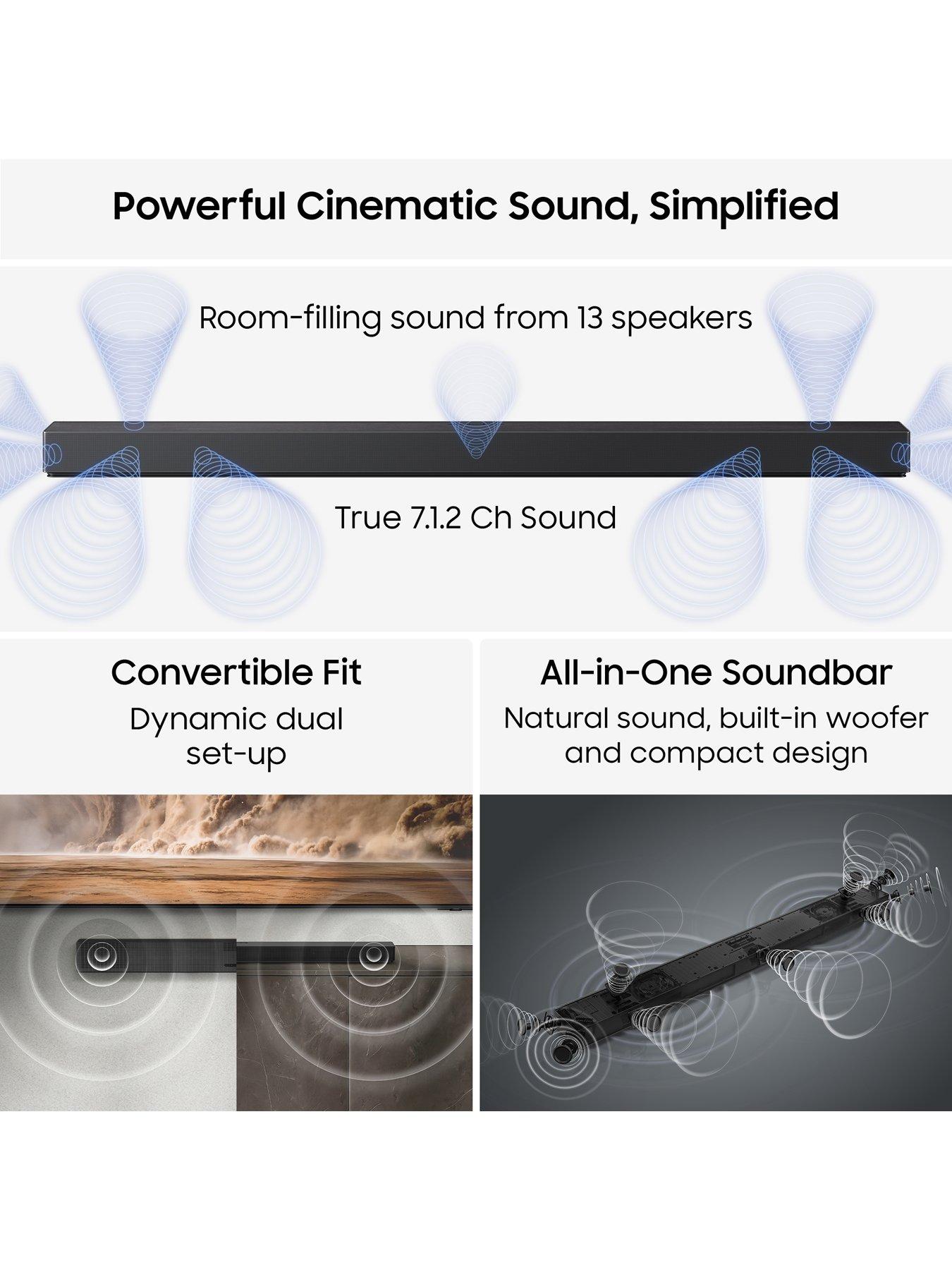 Powerful Cinematic Sound, Simplified

Room-filling sound from 13 speakers

True 7.1.2 Ch Sound

Convertible Fit
Dynamic dual set-up

All-in-One Soundbar
Natural sound, built-in woofer and compact design